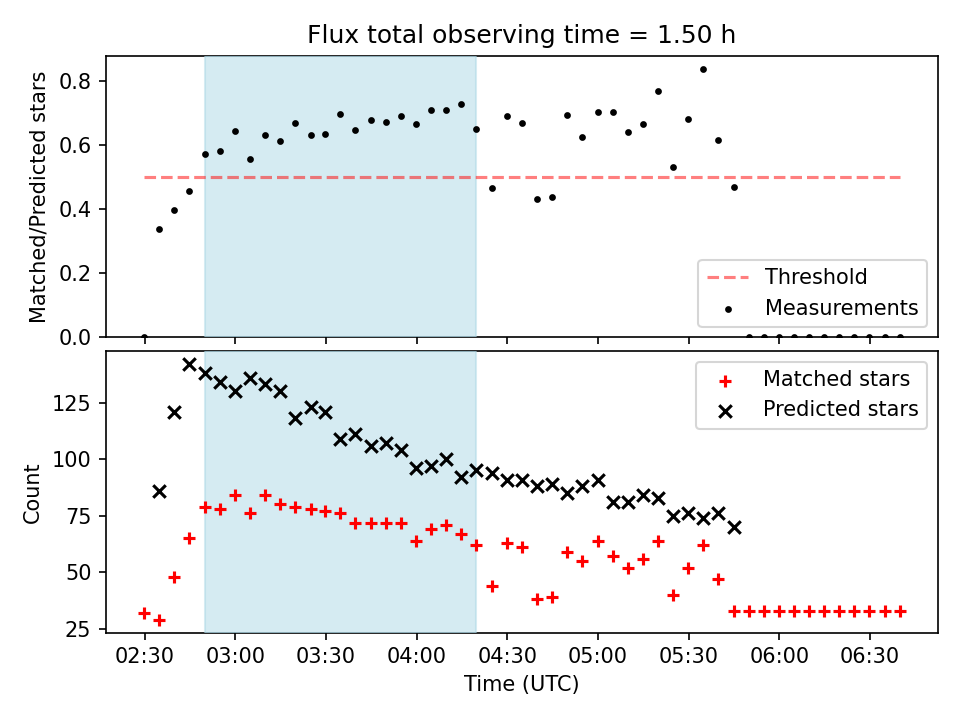 Flux total observing time = 1.50 h

Matched/Predicted stars

0.8
0.6
0.4
0.2
0.0

Threshold
Measurements

Count

125
100
75
50
25

Matched stars
Predicted stars

02:30 03:00 03:30 04:00 04:30 05:00 05:30 06:00 06:30

Time (UTC)